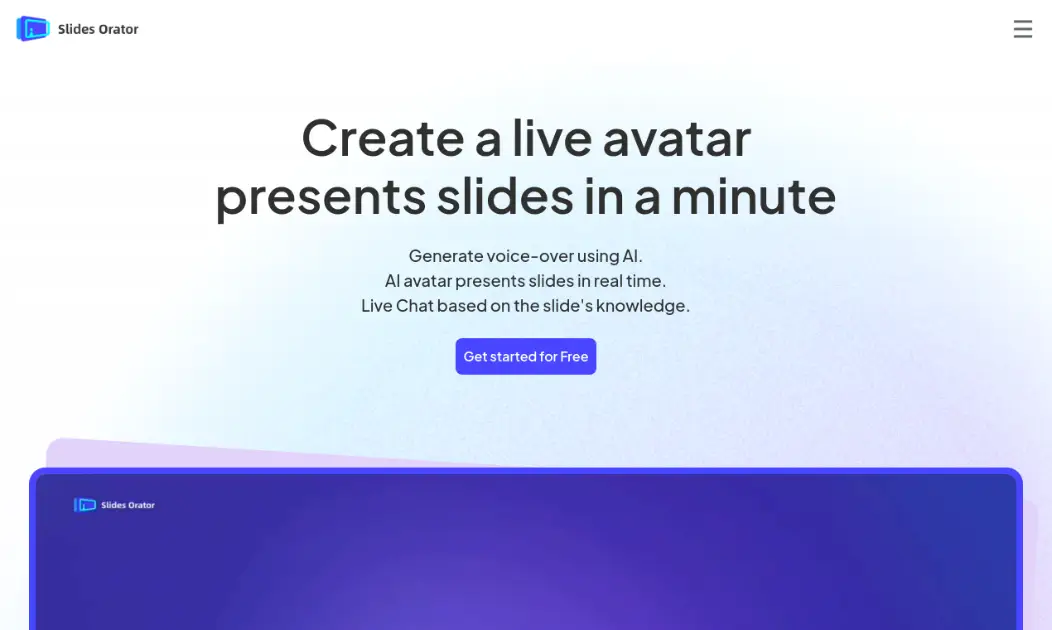 Slides Orator

Create a live avatar presents slides in a minute

Generate voice-over using AI.
AI avatar presents slides in real time.
Live Chat based on the slide's knowledge.

Get started for Free

Slides Orator